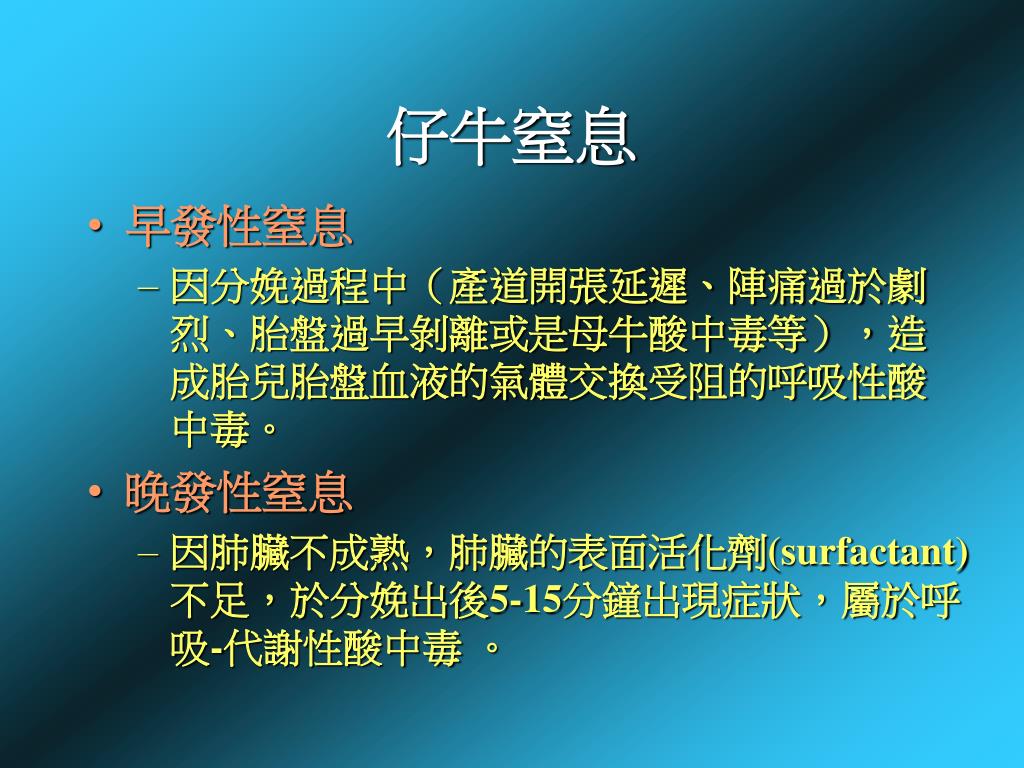 仔牛窒息

• 早發性窒息

– 因分娩過程中（產道開張延遲、陣痛過於劇烈、胎盤過早剝離或是母牛酸中毒等），造成胎兒胎盤血液的氣體交換受阻的呼吸性酸中毒。

• 晚發性窒息

– 因肺臟不成熟，肺臟的表面活化劑(surfactant)不足，於分娩出後5-15分鐘出現症狀，屬於呼吸-代謝性酸中毒 。